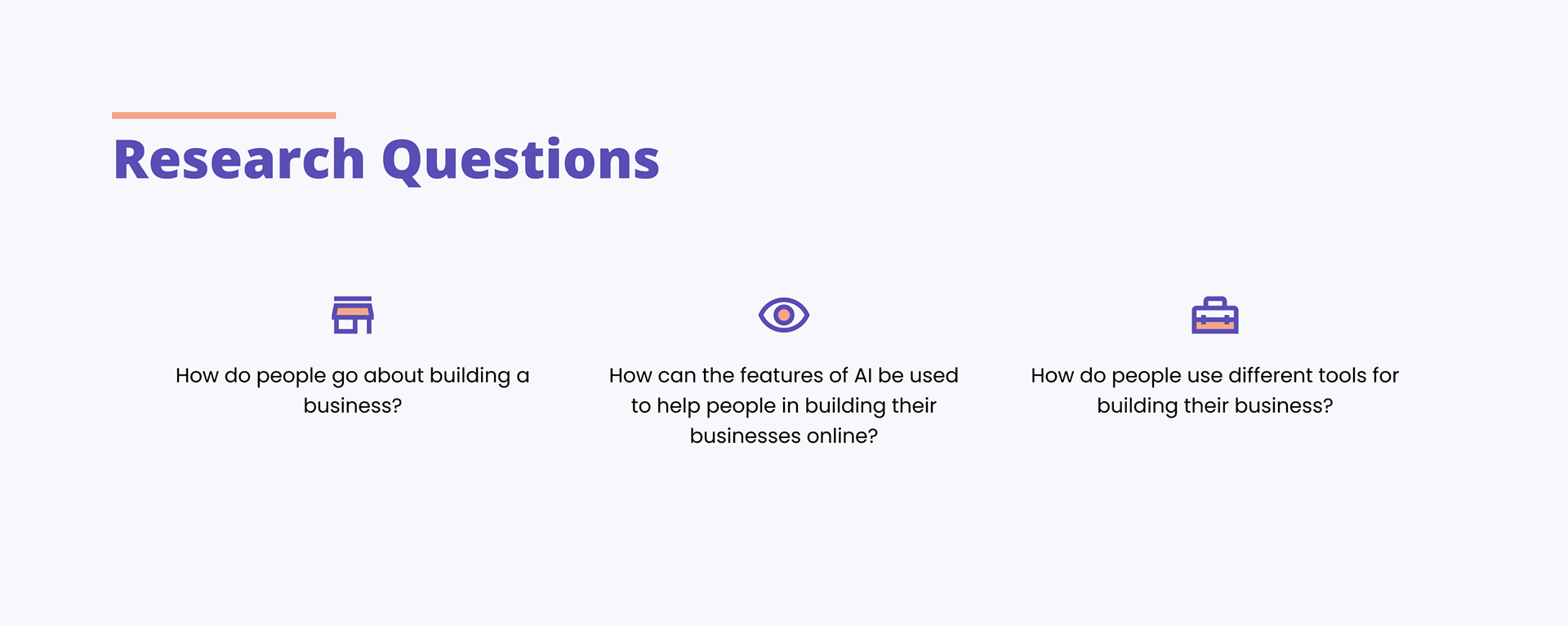 Research Questions

How do people go about building a business?

How can the features of AI be used to help people in building their businesses online?

How do people use different tools for building their business?